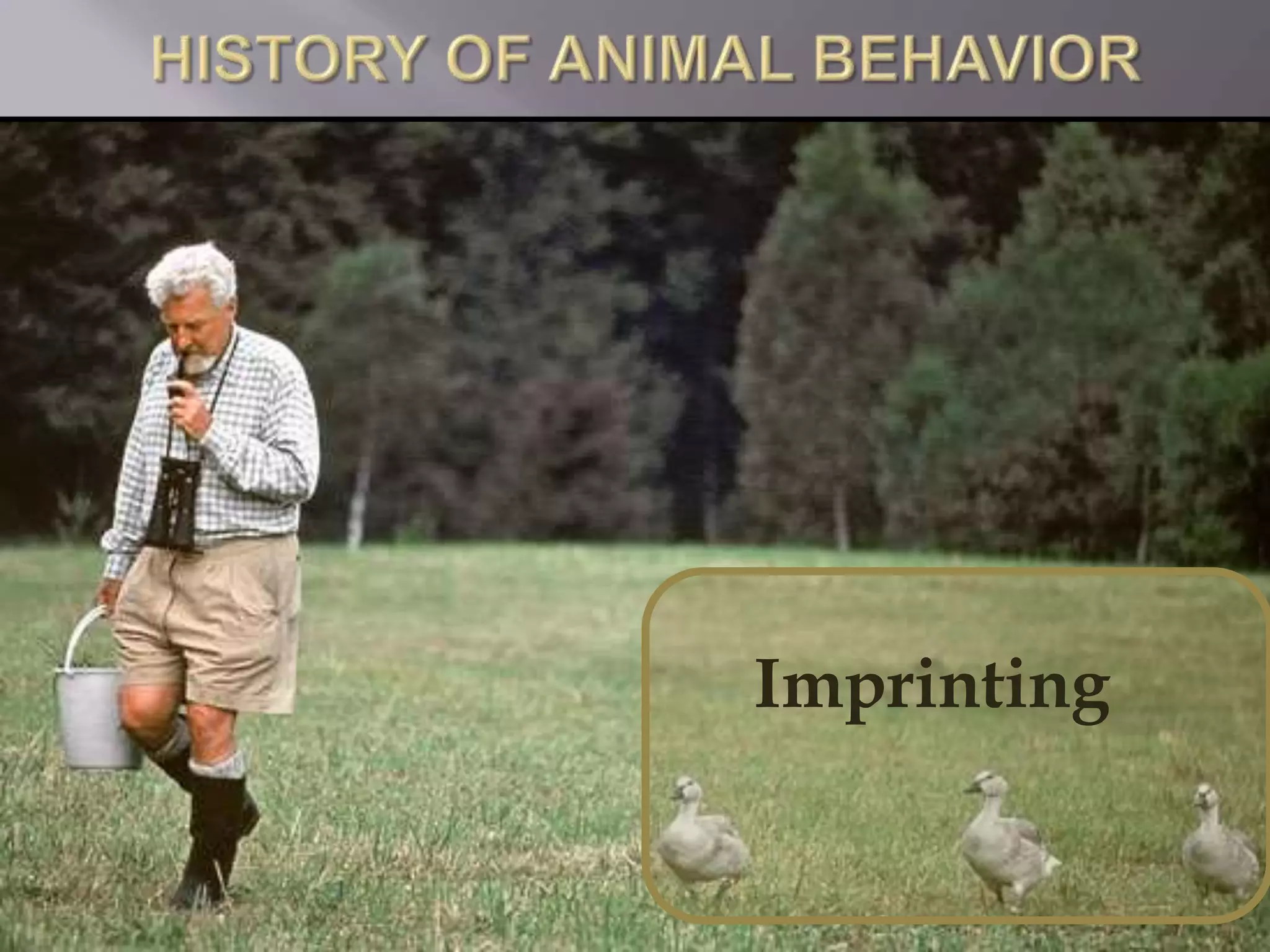 HISTORY OF ANIMAL BEHAVIOR

Imprinting